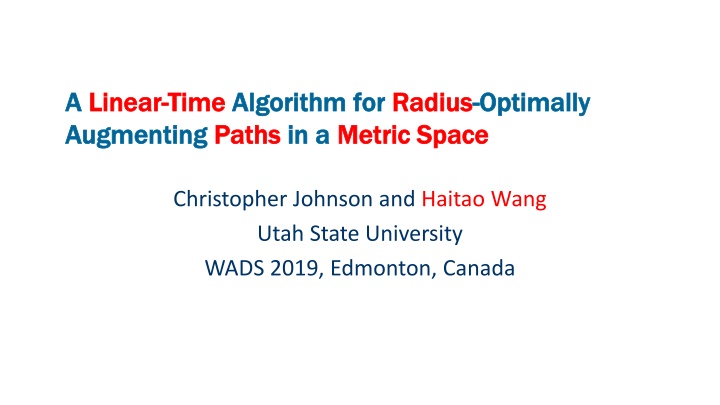 A Linear-Time Algorithm for Radius-Optimally Augmenting Paths in a Metric Space

Christopher Johnson and Haitao Wang
Utah State University
WADS 2019, Edmonton, Canada